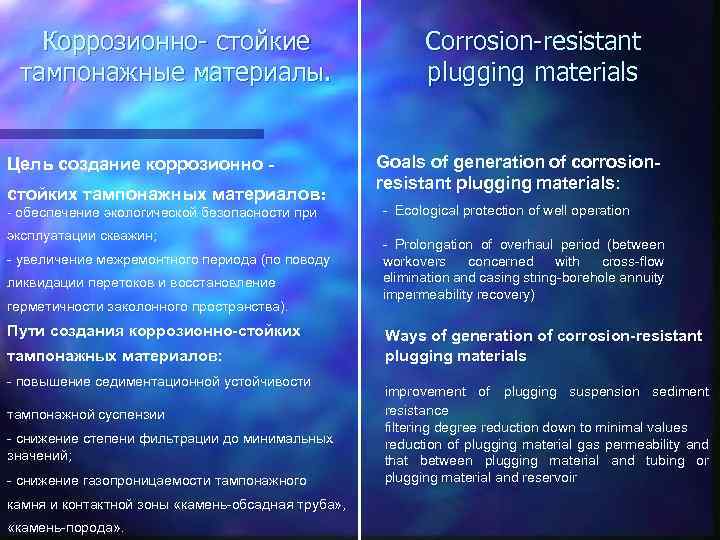 Коррозионно- стойкие тампонажные материалы.

Цель создание коррозионно - стойких тампонажных материалов:
- обеспечение экологической безопасности при эксплуатации скважин;
- увеличение межремонтного периода (по поводу ликвидации перетоков и восстановление герметичности заколонного пространства).

Пути создания коррозионно-стойких тампонажных материалов:
- повышение седиментационной устойчивости тампонажной суспензии
- снижение степени фильтрации до минимальных значений;
- снижение газопроницаемости тампонажного камня и контактной зоны «камень-обсадная труба», «камень-порода».

Corrosion-resistant plugging materials

Goals of generation of corrosion-resistant plugging materials:
- Ecological protection of well operation

- Prolongation of overhaul period (between workovers concerned with cross-flow elimination and casing string-borehole annuity impermeability recovery)

Ways of generation of corrosion-resistant plugging materials

improvement of plugging suspension sediment resistance
filtering degree reduction down to minimal values
reduction of plugging material gas permeability and that between plugging material and tubing or plugging material and reservoir